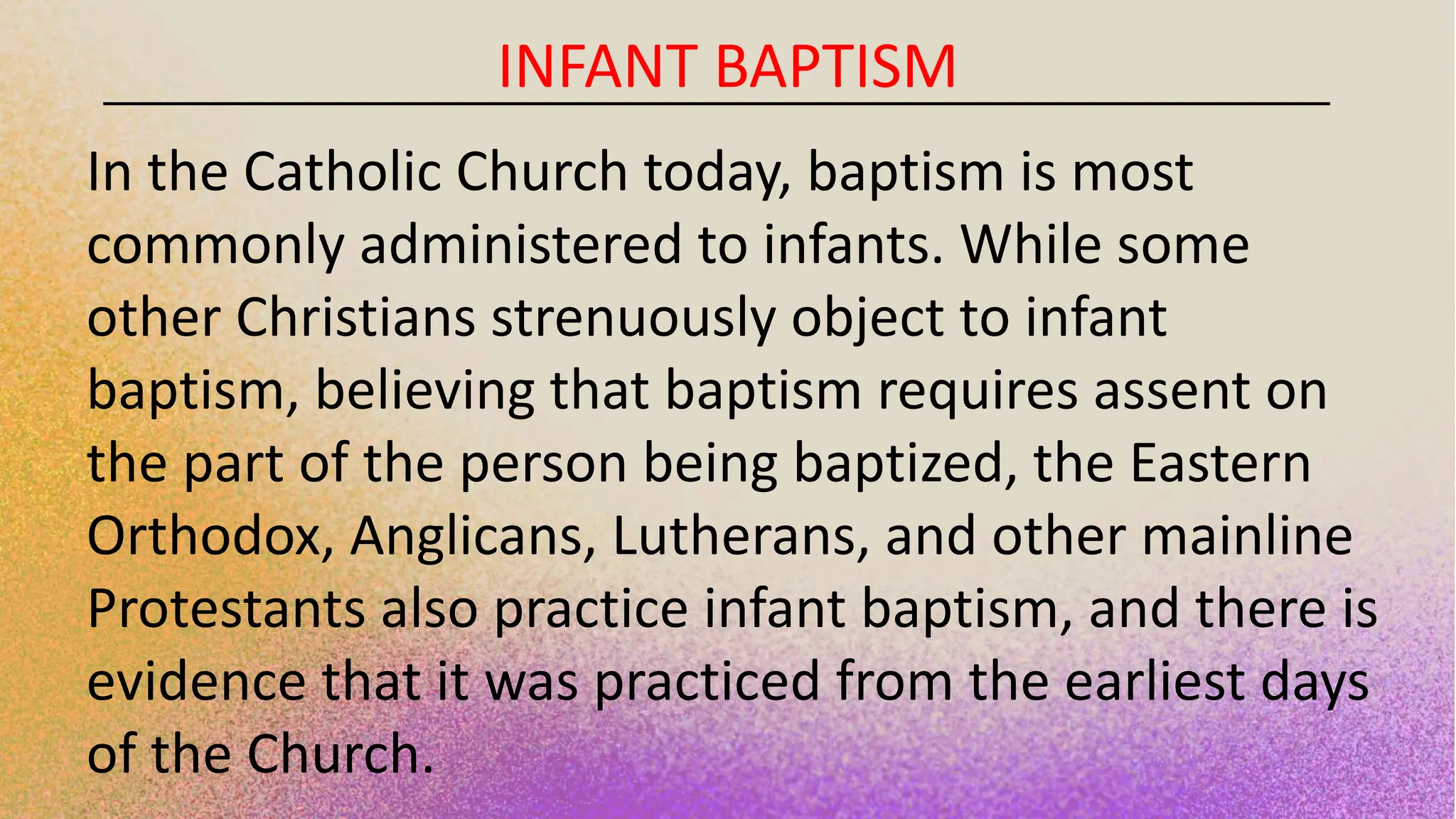 INFANT BAPTISM

In the Catholic Church today, baptism is most commonly administered to infants. While some other Christians strenuously object to infant baptism, believing that baptism requires assent on the part of the person being baptized, the Eastern Orthodox, Anglicans, Lutherans, and other mainline Protestants also practice infant baptism, and there is evidence that it was practiced from the earliest days of the Church.